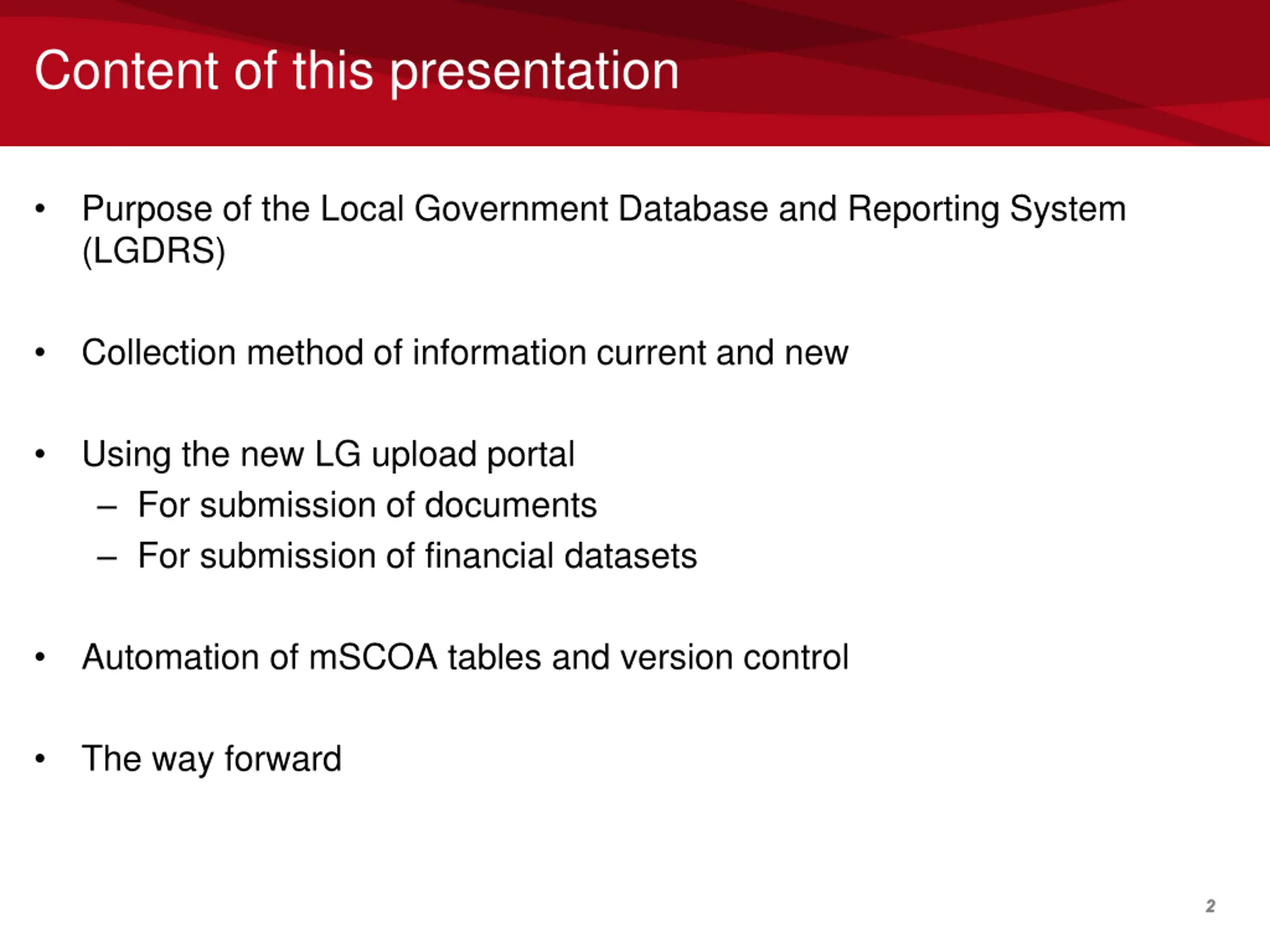 Content of this presentation

• Purpose of the Local Government Database and Reporting System (LGDRS)

• Collection method of information current and new

• Using the new LG upload portal
– For submission of documents
– For submission of financial datasets

• Automation of mSCOA tables and version control

• The way forward

2